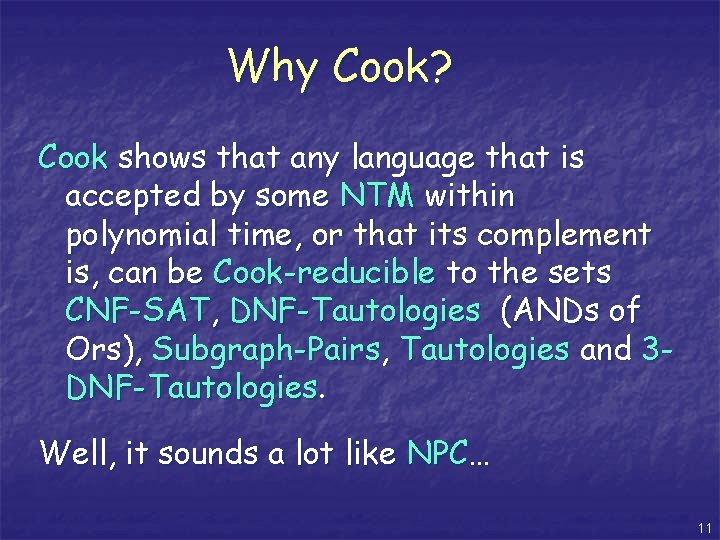 Why Cook?

Cook shows that any language that is accepted by some NTM within polynomial time, or that its complement is, can be Cook-reducible to the sets CNF-SAT, DNF-Tautologies (ANDs of Ors), Subgraph-Pairs, Tautologies and 3-DNF-Tautologies.

Well, it sounds a lot like NPC…

11